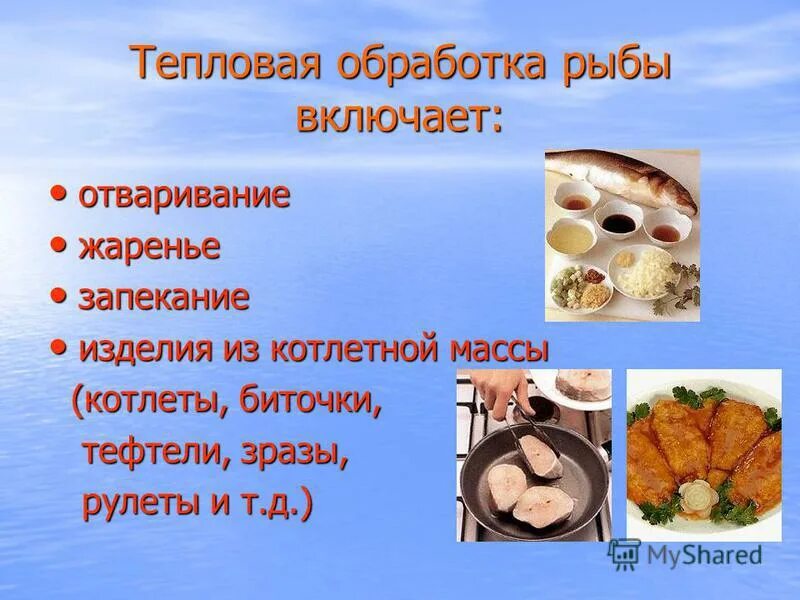 Тепловая обработка рыбы включает:

• отваривание
• жаренье
• запекание
• изделия из котлетной массы (котлеты, биточки, тефтели, зразы, рулеты и т.д.)

MyShared